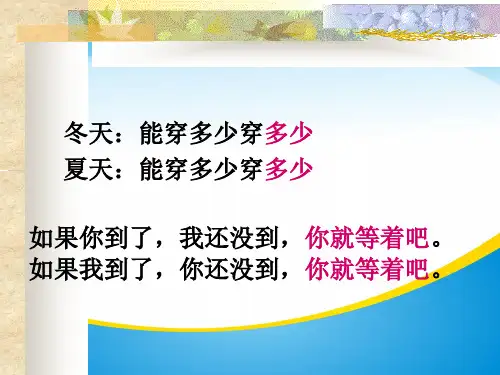 冬天：能穿多少穿多少
夏天：能穿多少穿多少

如果你到了，我还没到，你就等着吧。
如果我到了，你还没到，你就等着吧。